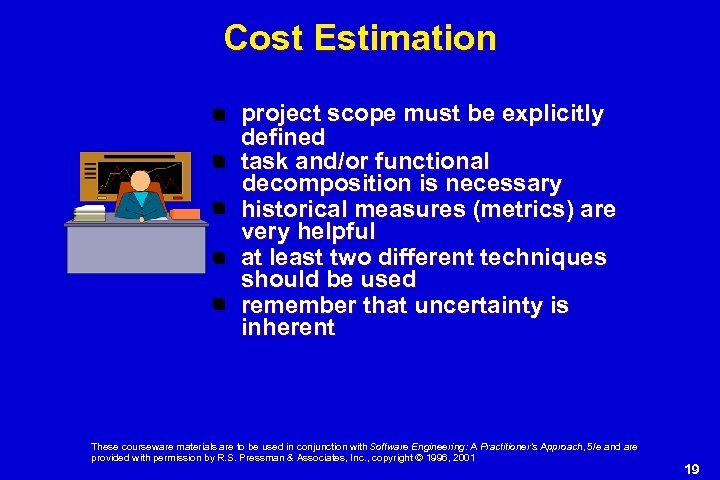 Cost Estimation

- project scope must be explicitly defined
- task and/or functional decomposition is necessary
- historical measures (metrics) are very helpful
- at least two different techniques should be used
- remember that uncertainty is inherent

These courseware materials are to be used in conjunction with Software Engineering: A Practitioner's Approach, 5/e and are provided with permission by R.S. Pressman & Associates, Inc., copyright © 1996, 2001

19